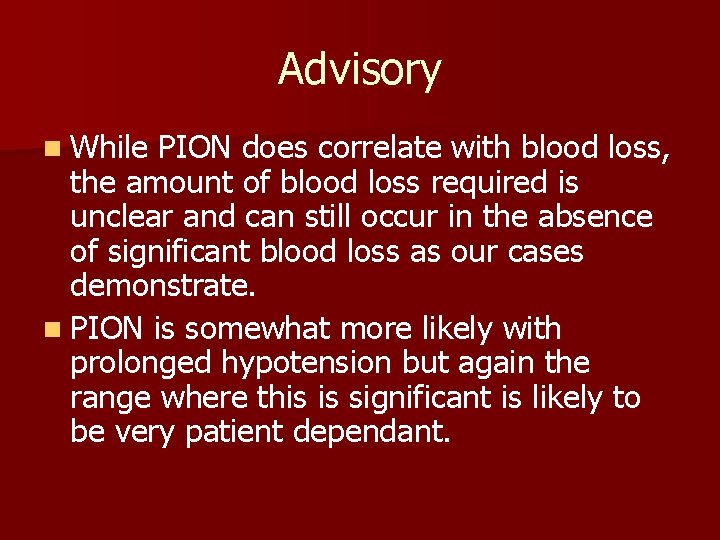 Advisory

While PION does correlate with blood loss, the amount of blood loss required is unclear and can still occur in the absence of significant blood loss as our cases demonstrate.

PION is somewhat more likely with prolonged hypotension but again the range where this is significant is likely to be very patient dependant.